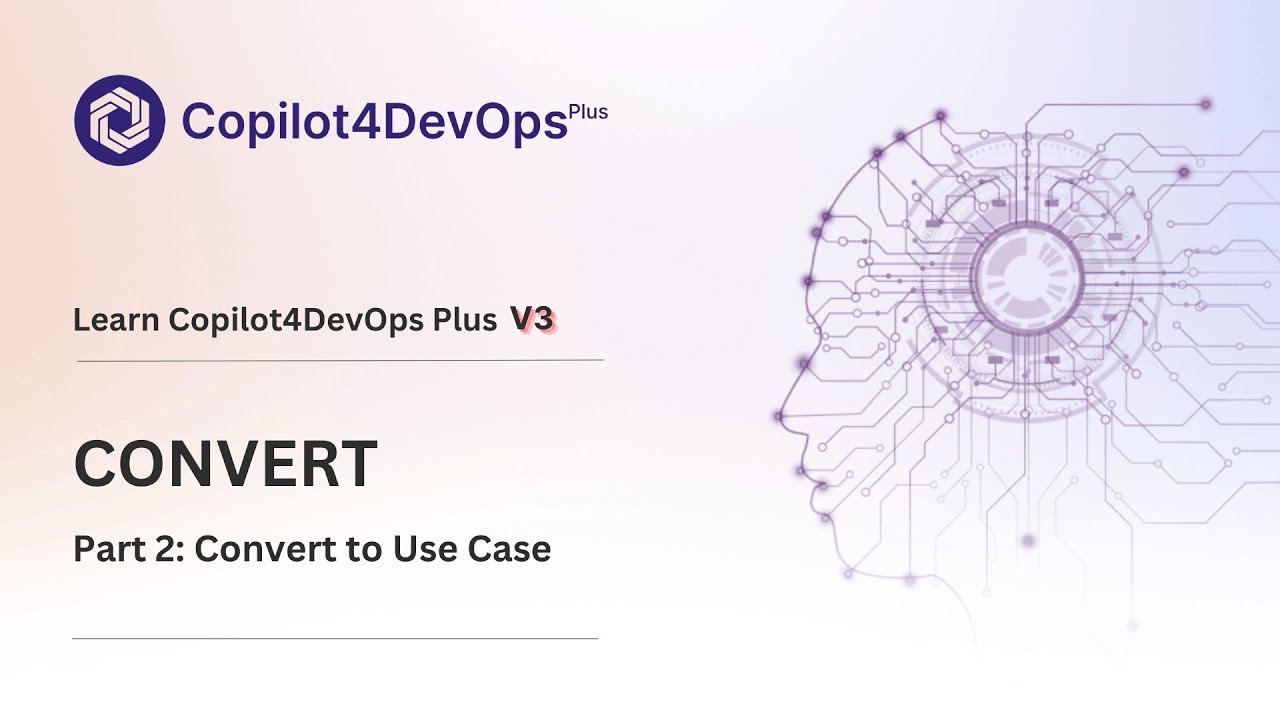 Copilot4DevOps Plus

Learn Copilot4DevOps Plus V3

CONVERT

Part 2: Convert to Use Case